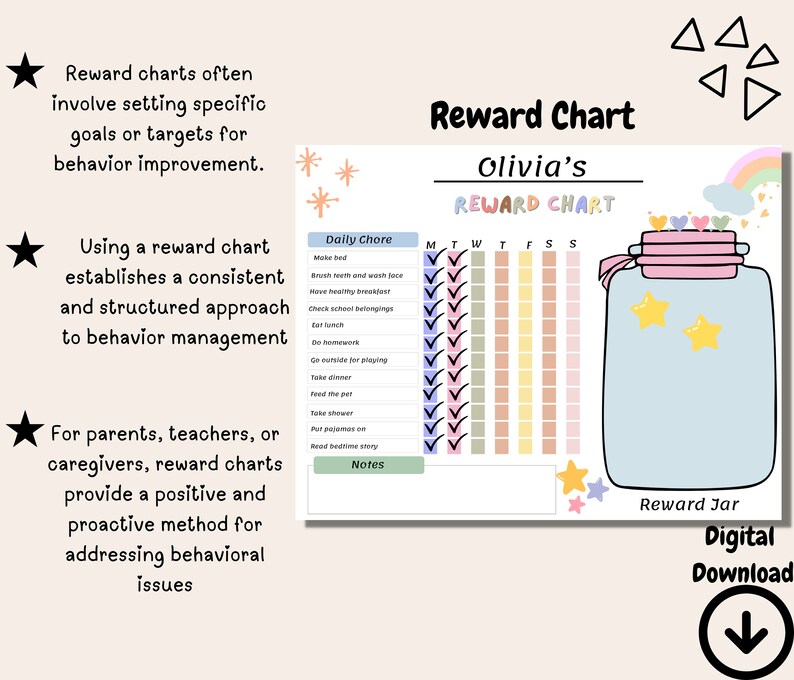 Reward charts often involve setting specific goals or targets for behavior improvement.

Using a reward chart establishes a consistent and structured approach to behavior management

For parents, teachers, or caregivers, reward charts provide a positive and proactive method for addressing behavioral issues

Reward Chart

Olivia's

REWARD CHART

| Daily Chore | M | T | W | T | F | S | S |
|---|---|---|---|---|---|---|---|
| Make bed | ✓ | ✓ | | | | | |
| Brush teeth and wash face | ✓ | ✓ | | | | | |
| Have healthy breakfast | ✓ | ✓ | | | | | |
| Check school belongings | ✓ | ✓ | | | | | |
| Eat lunch | ✓ | ✓ | | | | | |
| Do homework | ✓ | ✓ | | | | | |
| Go outside for playing | ✓ | ✓ | | | | | |
| Take dinner | ✓ | ✓ | | | | | |
| Feed the pet | ✓ | ✓ | | | | | |
| Take shower | ✓ | ✓ | | | | | |
| Put pajamas on | ✓ | ✓ | | | | | |
| Read bedtime story | ✓ | ✓ | | | | | |

Notes

Reward Jar

Digital Download